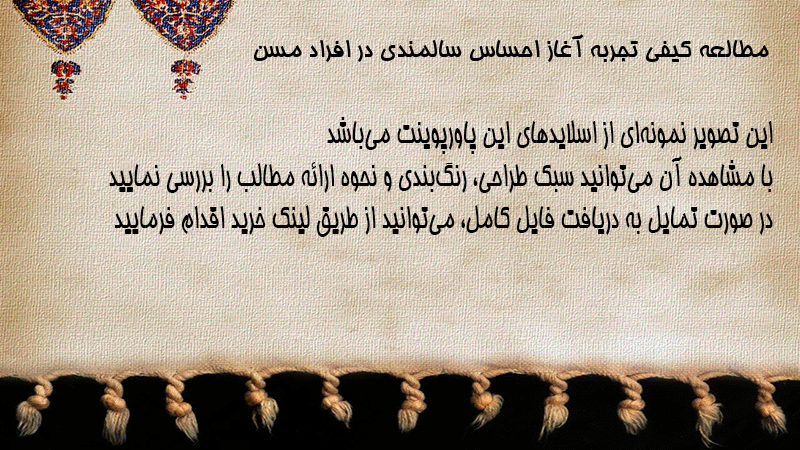 مطالعه کیفی تجربه آغاز احساس سالمندی در افراد مسن

این تصویر نمونه‌ای از اسلایدهای این پاورپوینت می‌باشد
با مشاهده آن می‌توانید سبک طراحی، رنگ‌بندی و نحوه ارائه مطالب را بررسی نمایید
در صورت تمایل به دریافت فایل کامل، می‌توانید از طریق لینک خرید اقدام فرمایید